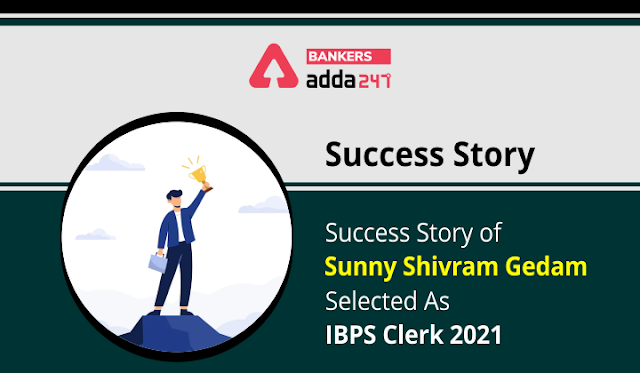 BANKERS
adda247

Success Story

Success Story of
Sunny Shivram Gedam
Selected As
IBPS Clerk 2021